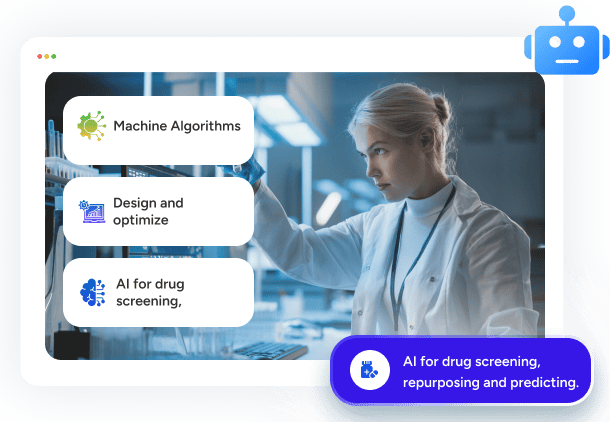 Machine Algorithms

Design and optimize

AI for drug screening,

AI for drug screening, repurposing and predicting.